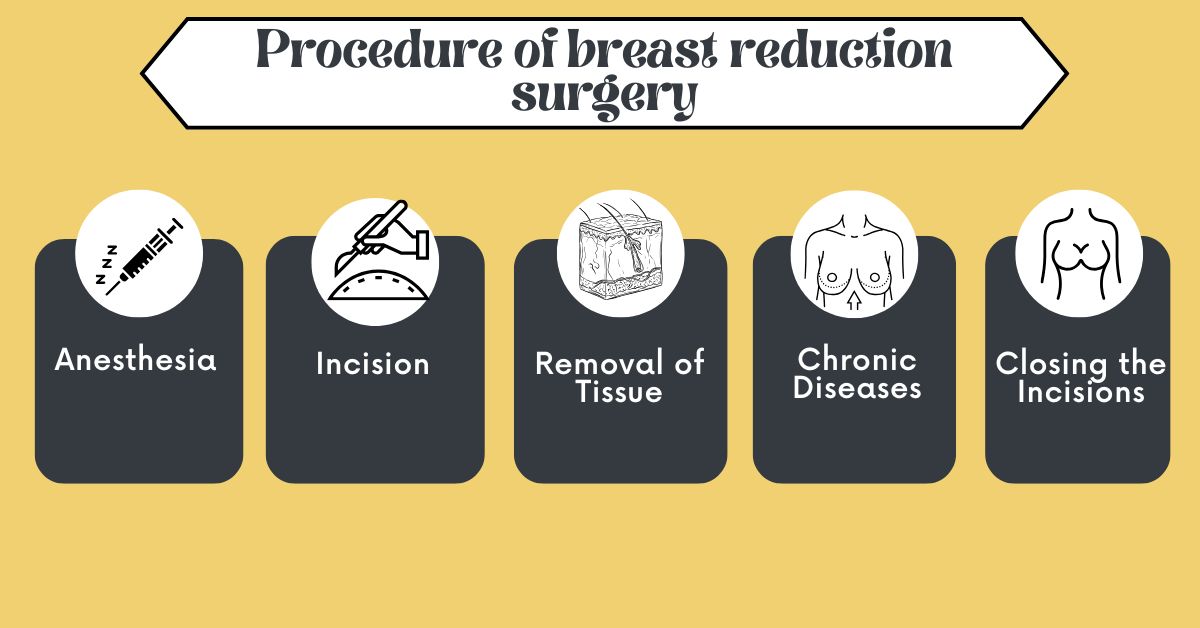 Procedure of breast reduction surgery

Anesthesia

Incision

Removal of Tissue

Chronic Diseases

Closing the Incisions